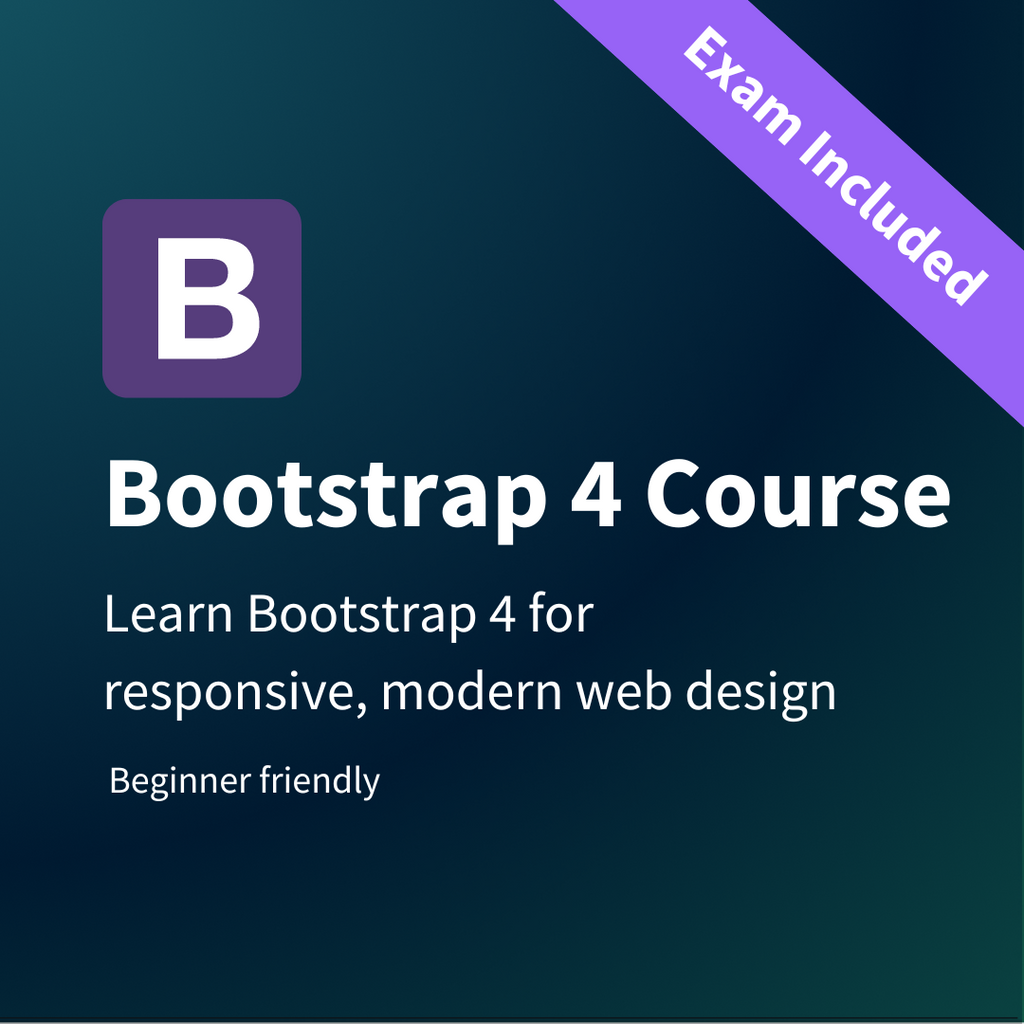 Exam Included

B

Bootstrap 4 Course

Learn Bootstrap 4 for responsive, modern web design

Beginner friendly